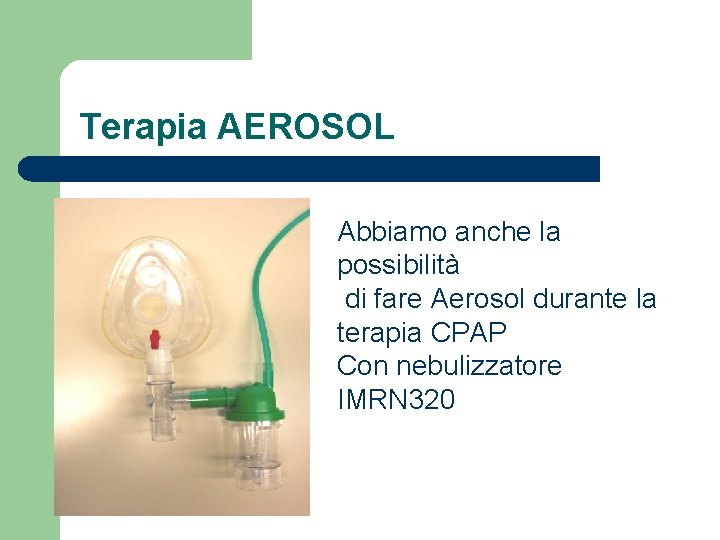 Terapia AEROSOL

Abbiamo anche la possibilità di fare Aerosol durante la terapia CPAP
Con nebulizzatore IMRN320